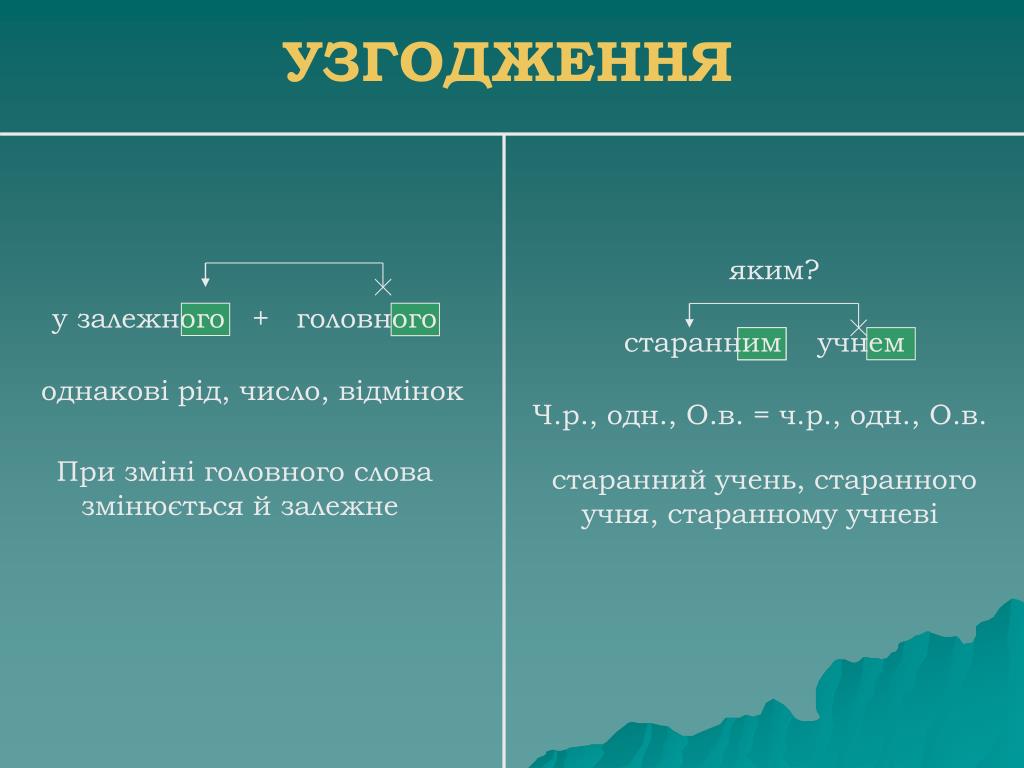 УЗГОДЖЕННЯ

у залежного + головного

однакові рід, число, відмінок

При зміні головного слова змінюється й залежне

яким?

старанним учнем

Ч.р., одн., О.в. = ч.р., одн., О.в.

старанний учень, старанного учня, старанному учневі